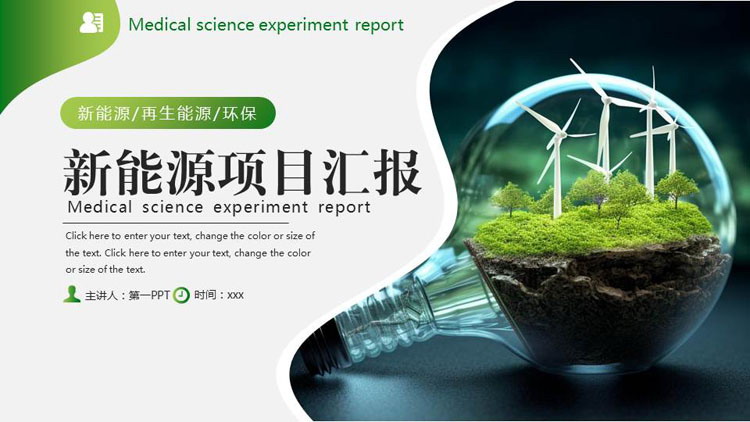 Medical science experiment report

新能源/再生能源/环保

新能源项目汇报

Medical science experiment report

Click here to enter your text, change the color or size of the text. Click here to enter your text, change the color or size of the text.

主讲人：第一PPT 时间：xxx